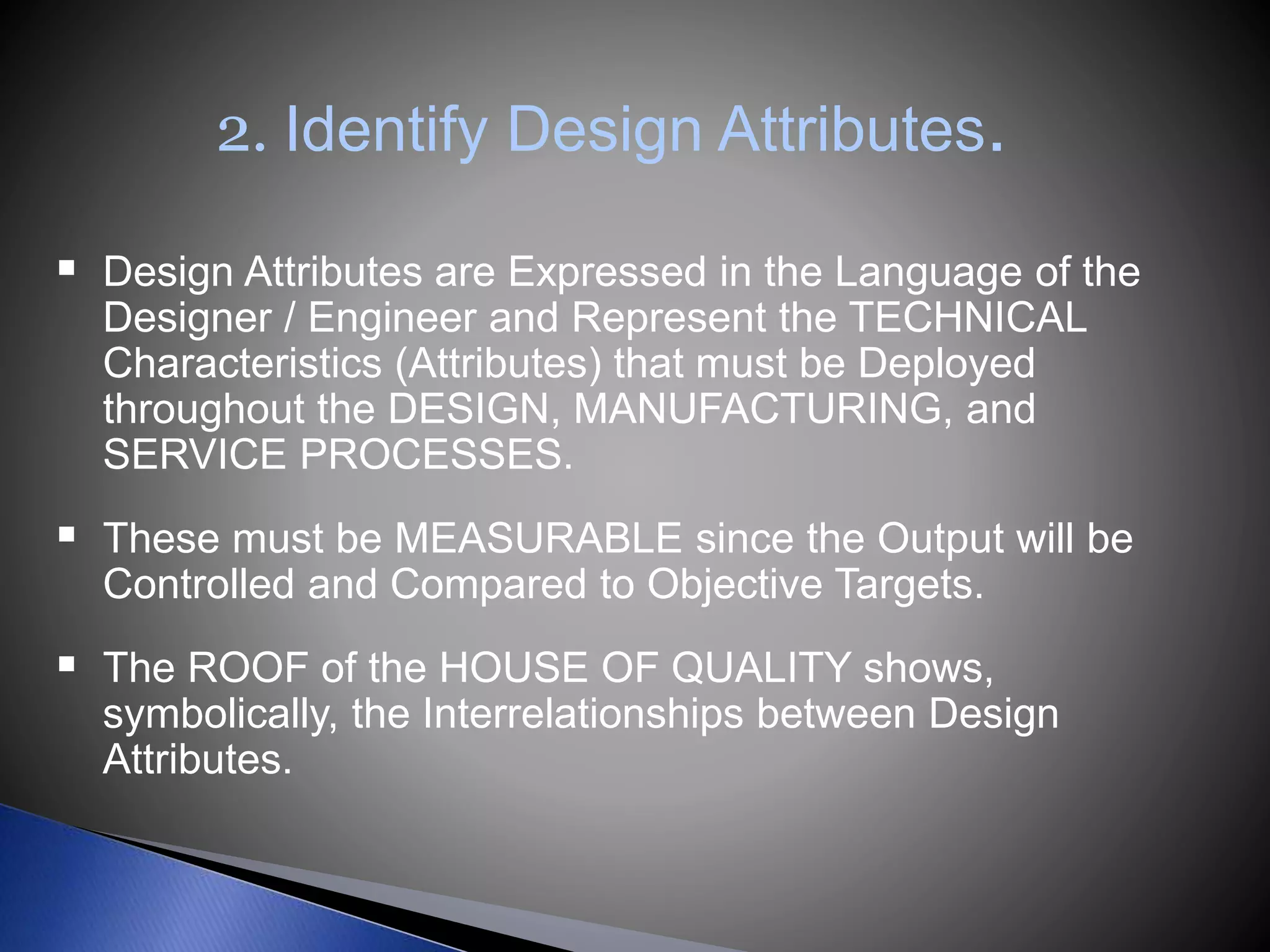 2. Identify Design Attributes.

▪ Design Attributes are Expressed in the Language of the Designer / Engineer and Represent the TECHNICAL Characteristics (Attributes) that must be Deployed throughout the DESIGN, MANUFACTURING, and SERVICE PROCESSES.

▪ These must be MEASURABLE since the Output will be Controlled and Compared to Objective Targets.

▪ The ROOF of the HOUSE OF QUALITY shows, symbolically, the Interrelationships between Design Attributes.